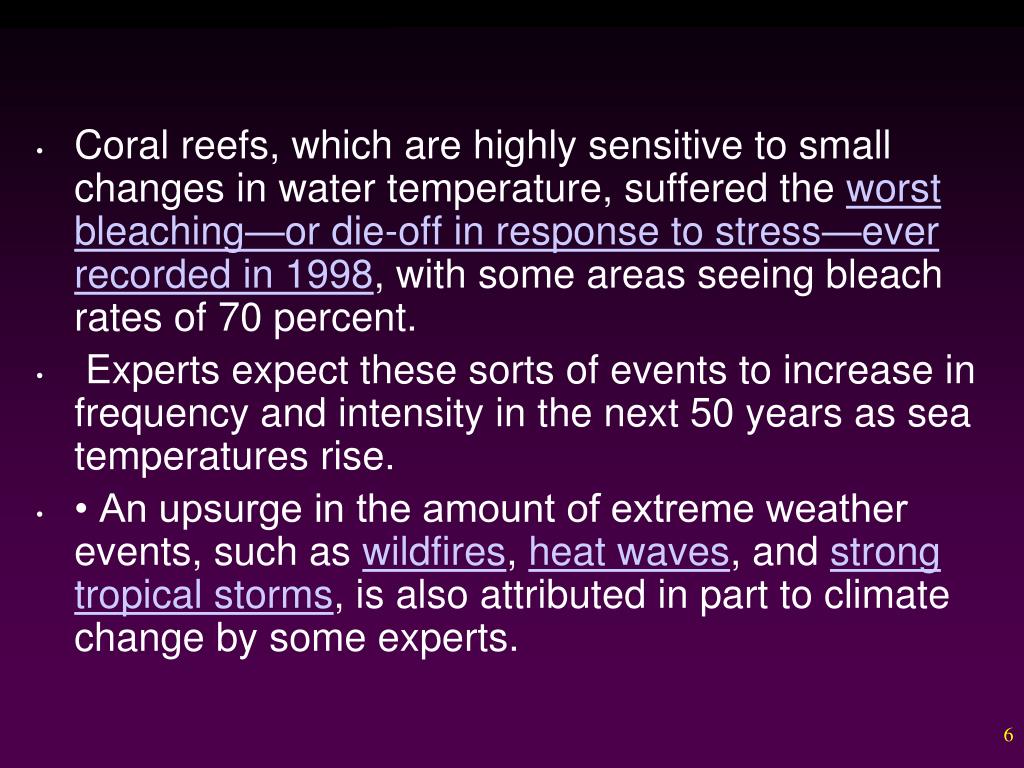 • Coral reefs, which are highly sensitive to small changes in water temperature, suffered the worst bleaching—or die-off in response to stress—ever recorded in 1998, with some areas seeing bleach rates of 70 percent.

• Experts expect these sorts of events to increase in frequency and intensity in the next 50 years as sea temperatures rise.

• • An upsurge in the amount of extreme weather events, such as wildfires, heat waves, and strong tropical storms, is also attributed in part to climate change by some experts.

6